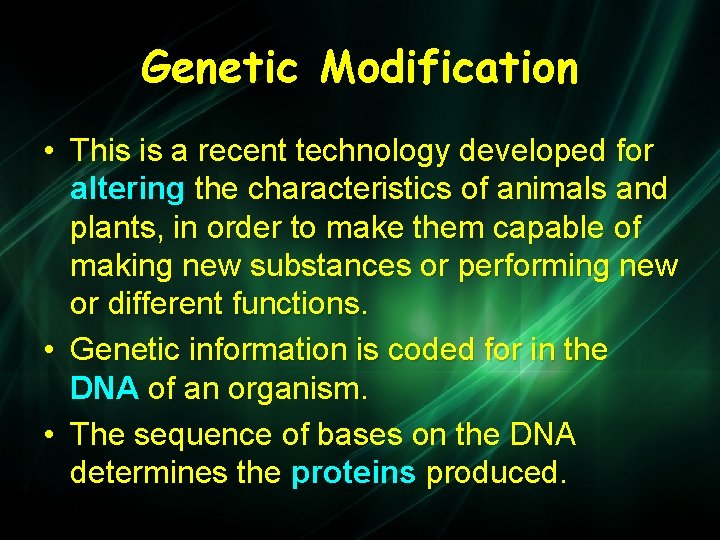 Genetic Modification

• This is a recent technology developed for altering the characteristics of animals and plants, in order to make them capable of making new substances or performing new or different functions.

• Genetic information is coded for in the DNA of an organism.

• The sequence of bases on the DNA determines the proteins produced.